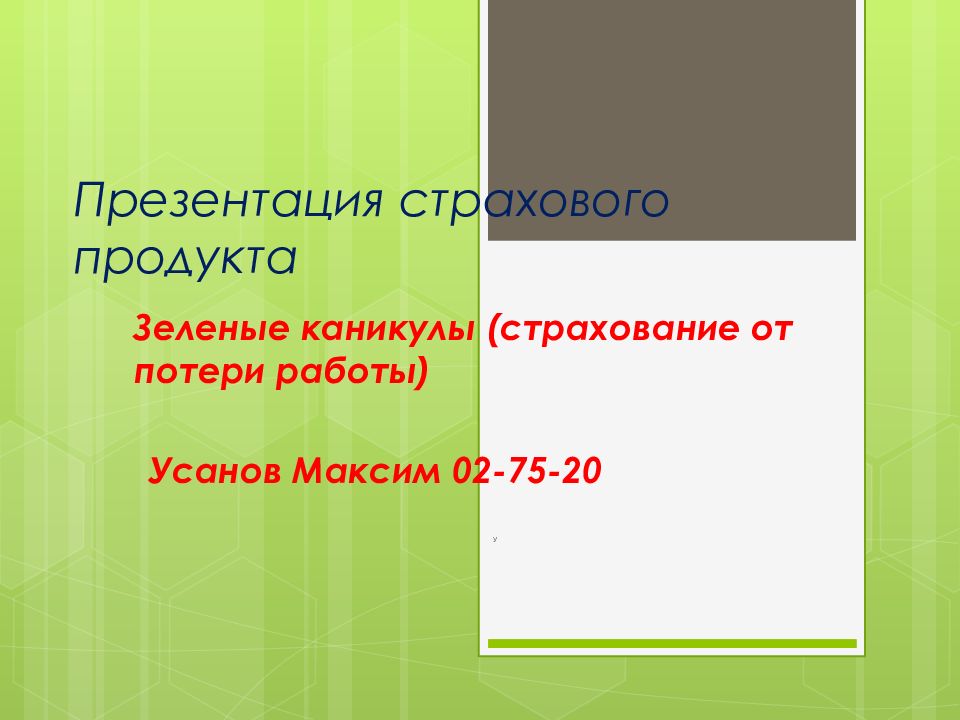 Презентация страхового продукта

Зеленые каникулы (страхование от потери работы)

Усанов Максим 02-75-20

у